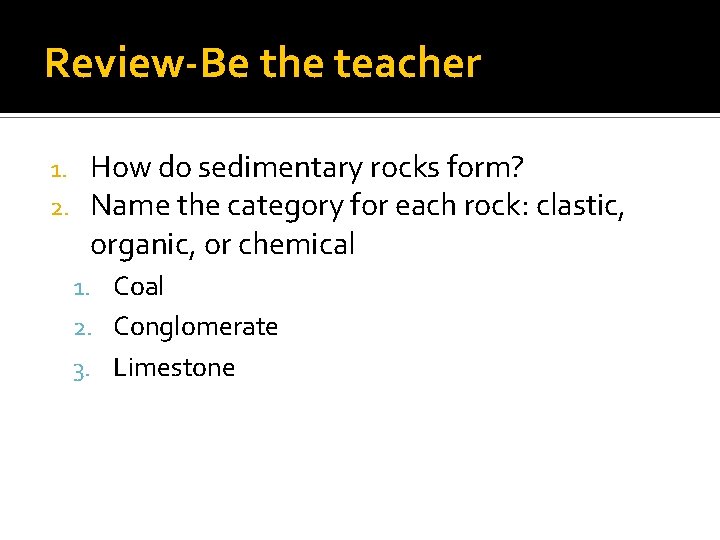 Review-Be the teacher

1. How do sedimentary rocks form?
2. Name the category for each rock: clastic, organic, or chemical
   1. Coal
   2. Conglomerate
   3. Limestone